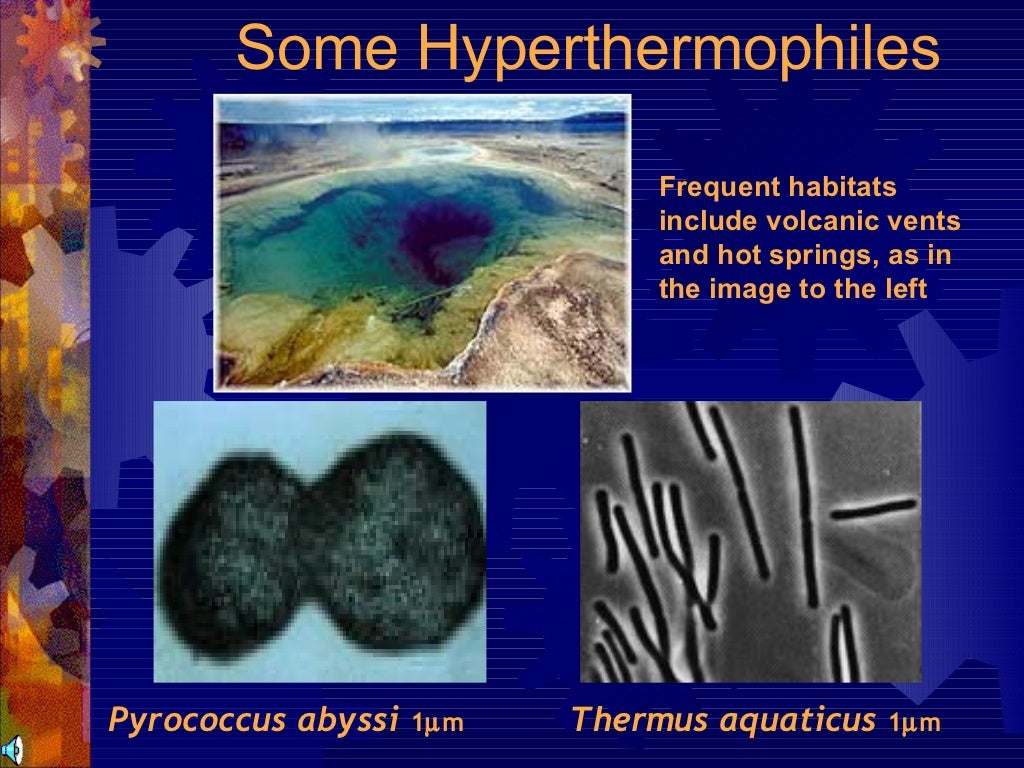 Some Hyperthermophiles

Frequent habitats include volcanic vents and hot springs, as in the image to the left

Pyrococcus abyssi 1μm

Thermus aquaticus 1μm